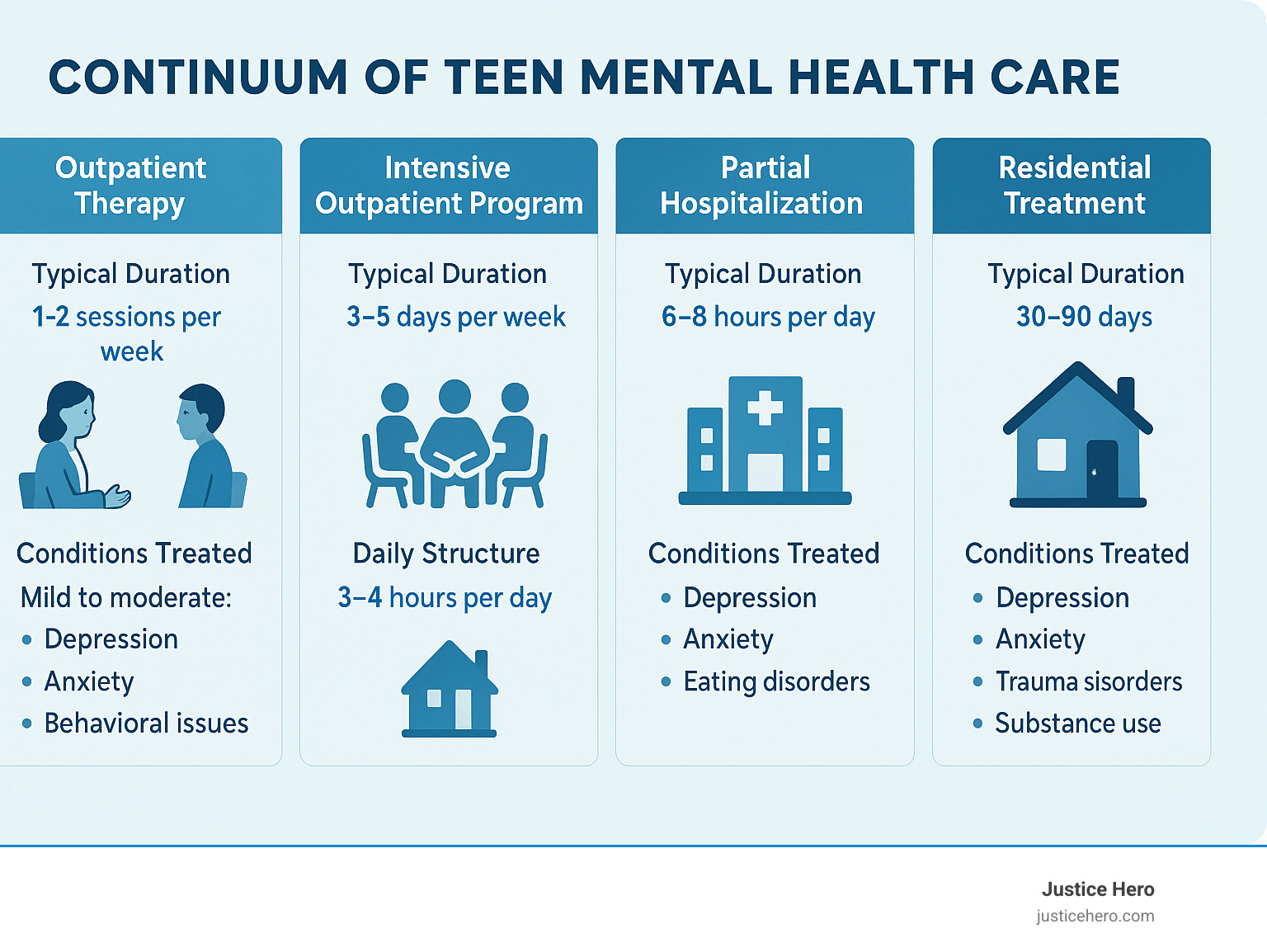 CONTINUUM OF TEEN MENTAL HEALTH CARE

Outpatient Therapy

Typical Duration
1-2 sessions per week

Conditions Treated
Mild to moderate:
• Depression
• Anxiety
• Behavioral issues

Intensive Outpatient Program

Typical Duration
3–5 days per week

Daily Structure
3–4 hours per day

Partial Hospitalization

Typical Duration
6–8 hours per day

Conditions Treated
• Depression
• Anxiety
• Eating disorders

Residential Treatment

Typical Duration
30–90 days

Conditions Treated
• Depression
• Anxiety
• Trauma sisorders
• Substance use

Justice Hero
justicehero.com